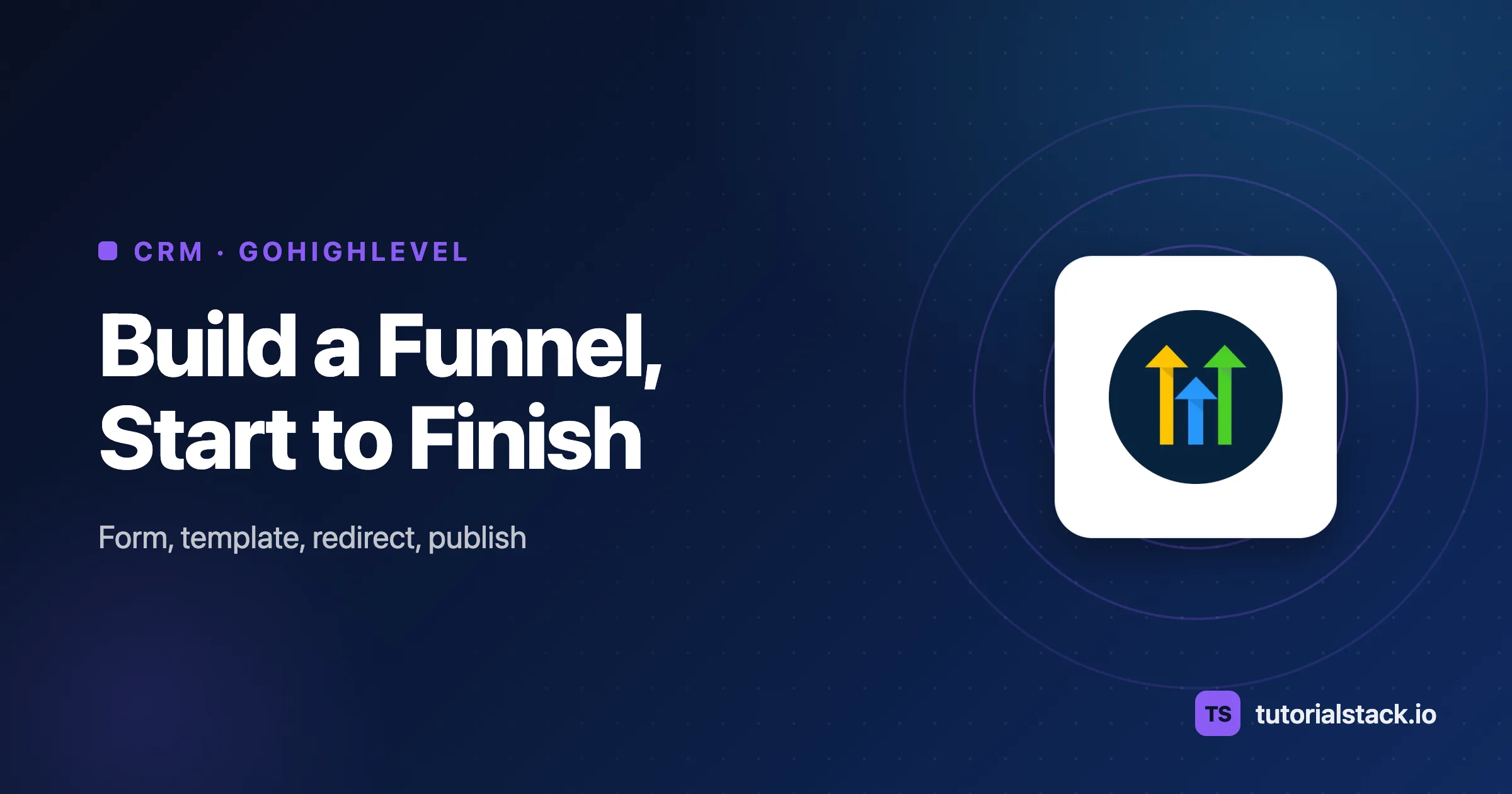 CRM · GOHIGHLEVEL

Build a Funnel, Start to Finish

Form, template, redirect, publish

TS tutorialstack.io